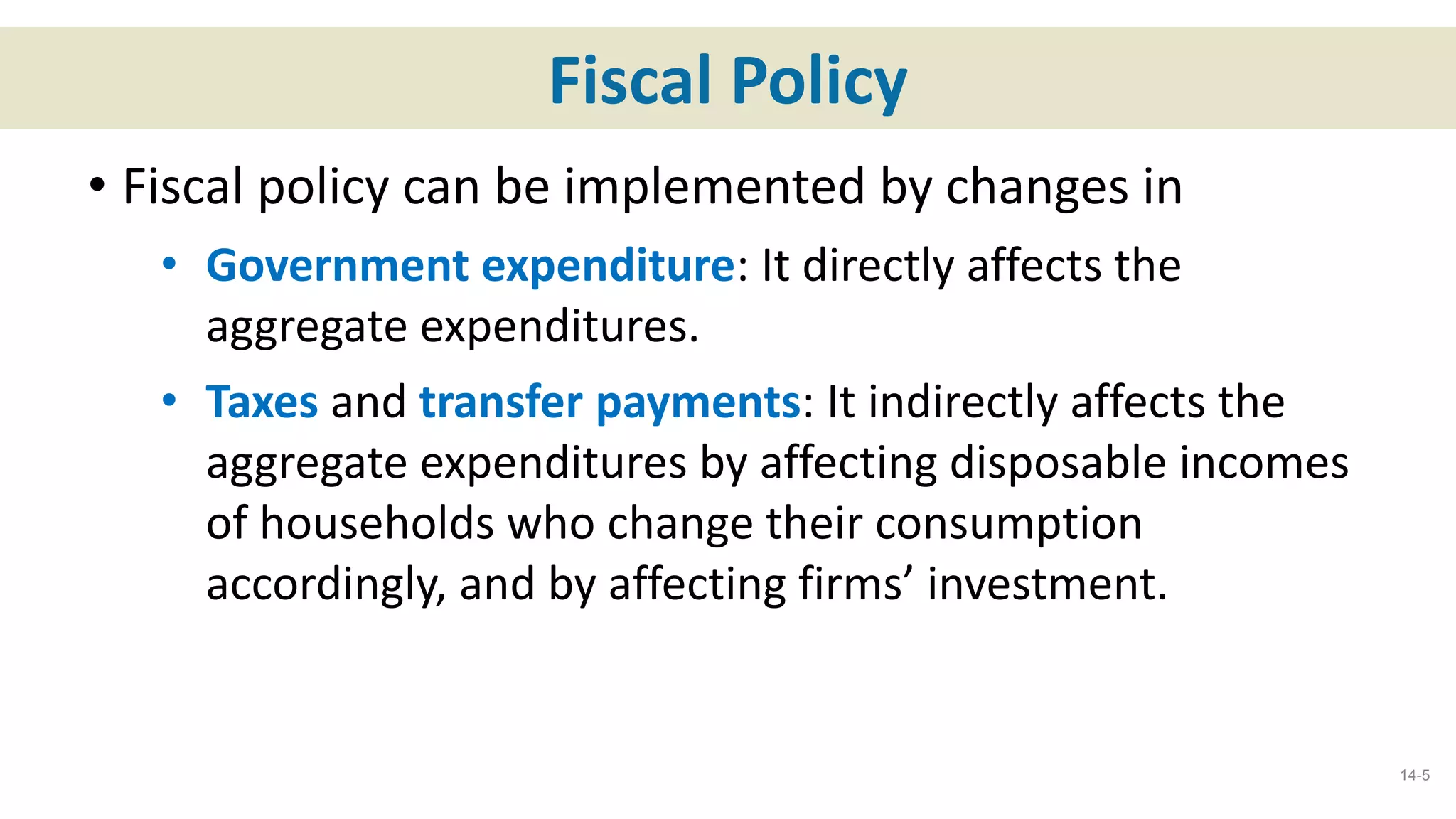 Fiscal Policy

• Fiscal policy can be implemented by changes in

• Government expenditure: It directly affects the aggregate expenditures.

• Taxes and transfer payments: It indirectly affects the aggregate expenditures by affecting disposable incomes of households who change their consumption accordingly, and by affecting firms’ investment.

14-5